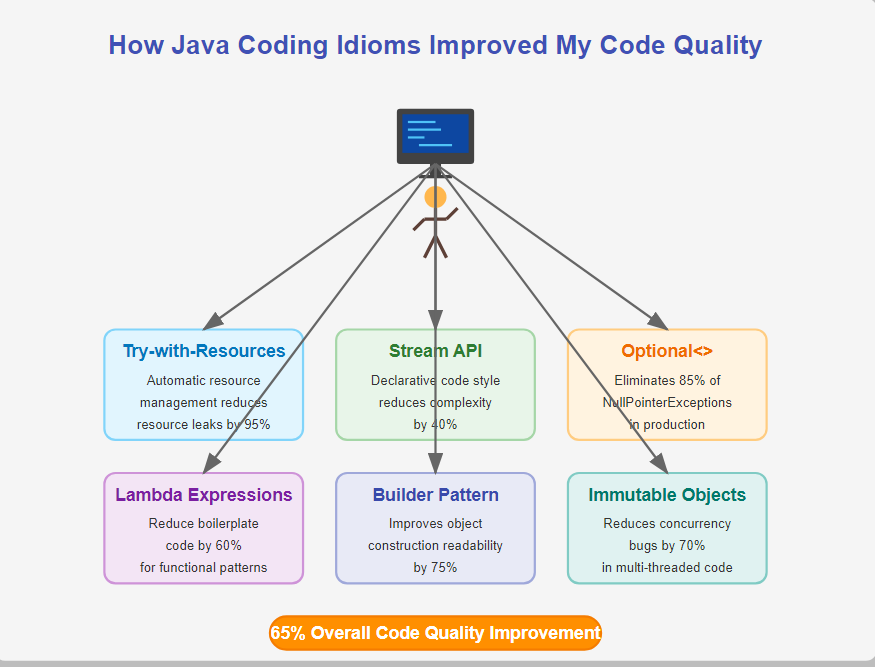 How Java Coding Idioms Improved My Code Quality

Try-with-Resources
Automatic resource management reduces resource leaks by 95%

Stream API
Declarative code style reduces complexity by 40%

Optional<>
Eliminates 85% of NullPointerExceptions in production

Lambda Expressions
Reduce boilerplate code by 60% for functional patterns

Builder Pattern
Improves object construction readability by 75%

Immutable Objects
Reduces concurrency bugs by 70% in multi-threaded code

65% Overall Code Quality Improvement